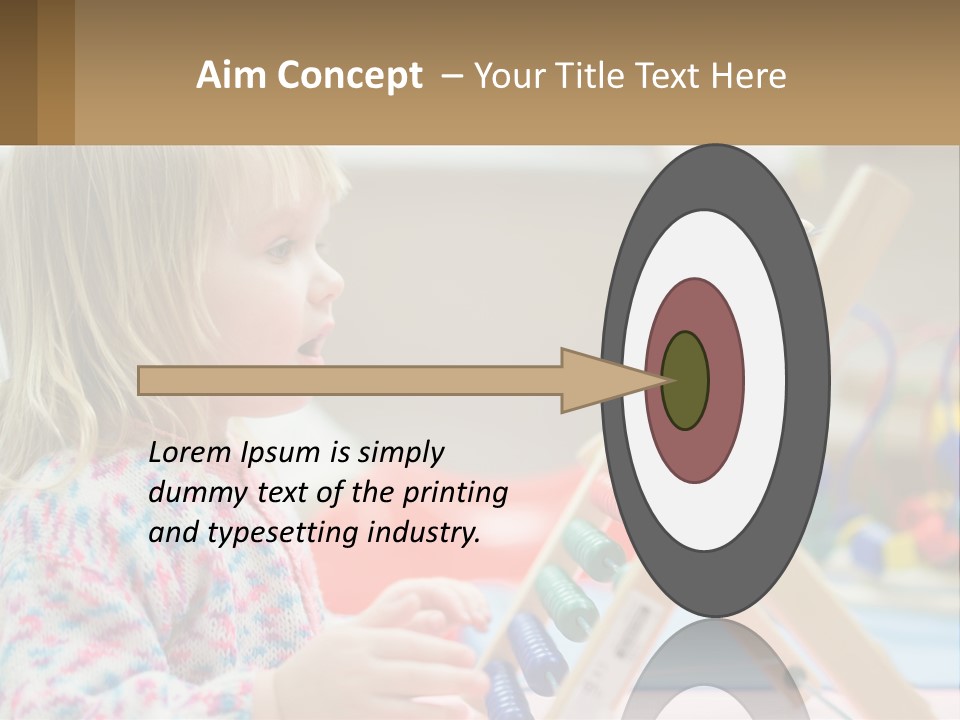 Aim Concept – Your Title Text Here

Lorem Ipsum is simply dummy text of the printing and typesetting industry.